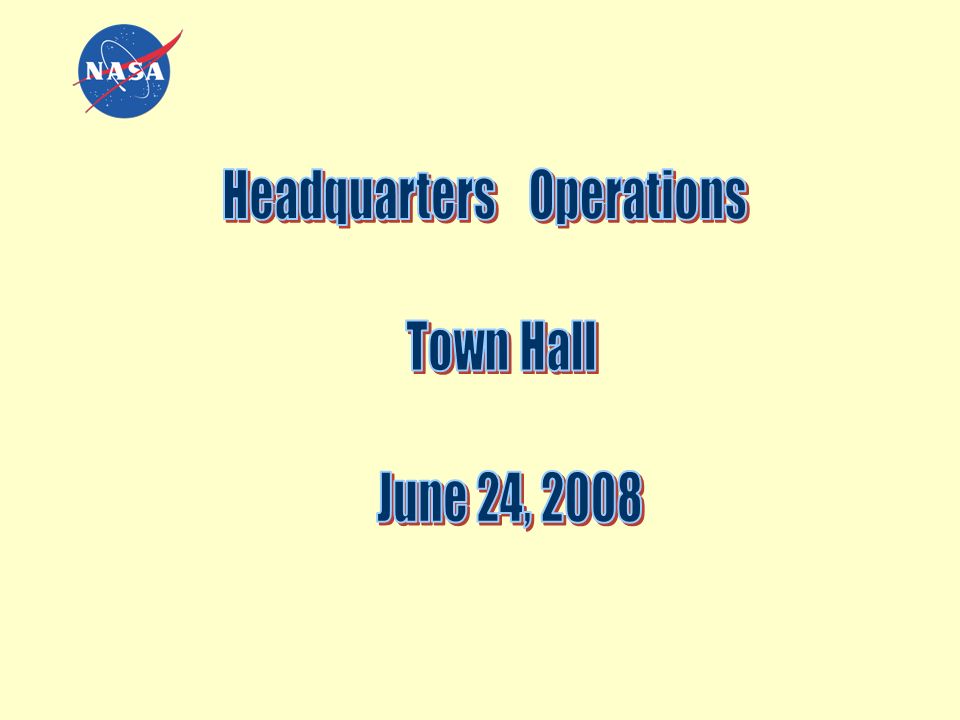 NASA

Headquarters Operations

Town Hall

June 24, 2008